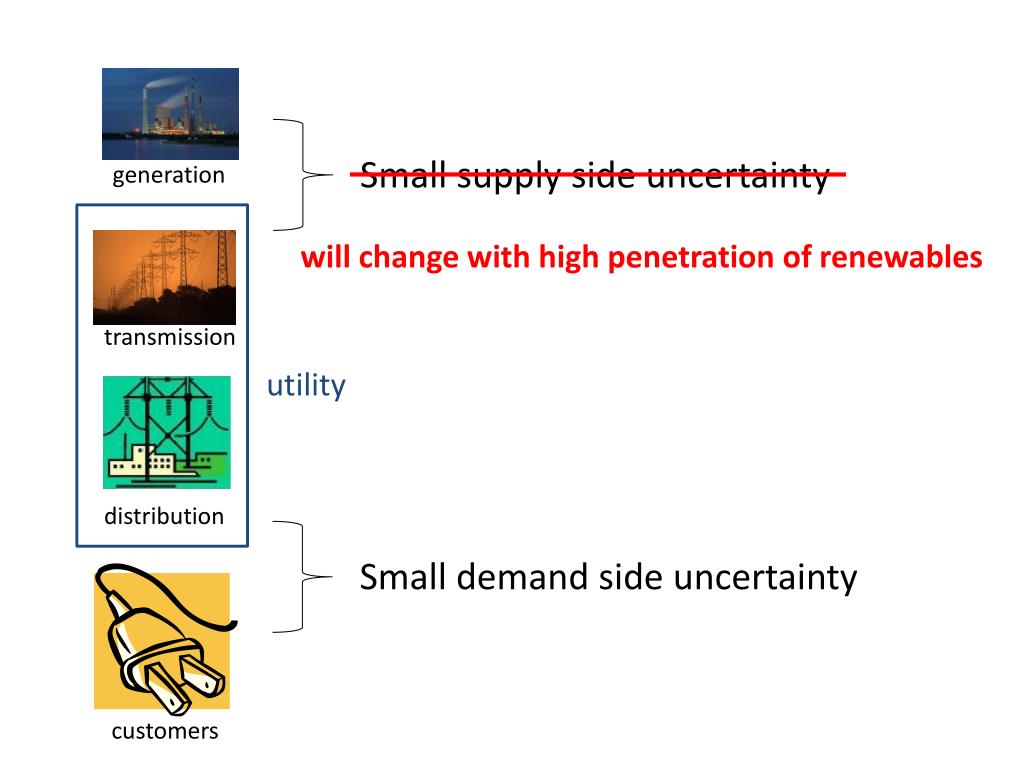 generation

Small supply side uncertainty

will change with high penetration of renewables

transmission

utility

distribution

Small demand side uncertainty

customers